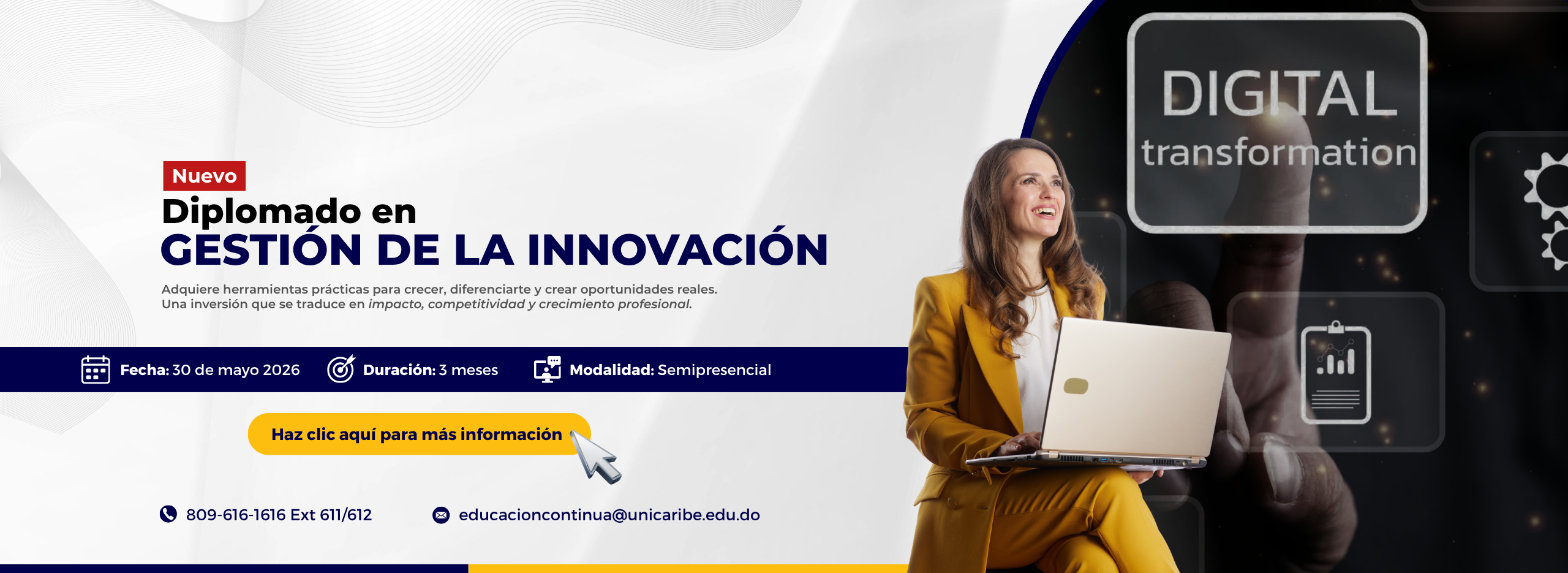 Nuevo
Diplomado en
GESTIÓN DE LA INNOVACIÓN

Adquiere herramientas prácticas para crecer, diferenciarte y crear oportunidades reales.
Una inversión que se traduce en impacto, competitividad y crecimiento profesional.

Fecha: 30 de mayo 2026 Duración: 3 meses Modalidad: Semipresencial

Haz clic aquí para más información

809-616-1616 Ext 611/612 educacioncontinua@unicaribe.edu.do

DIGITAL
transformation